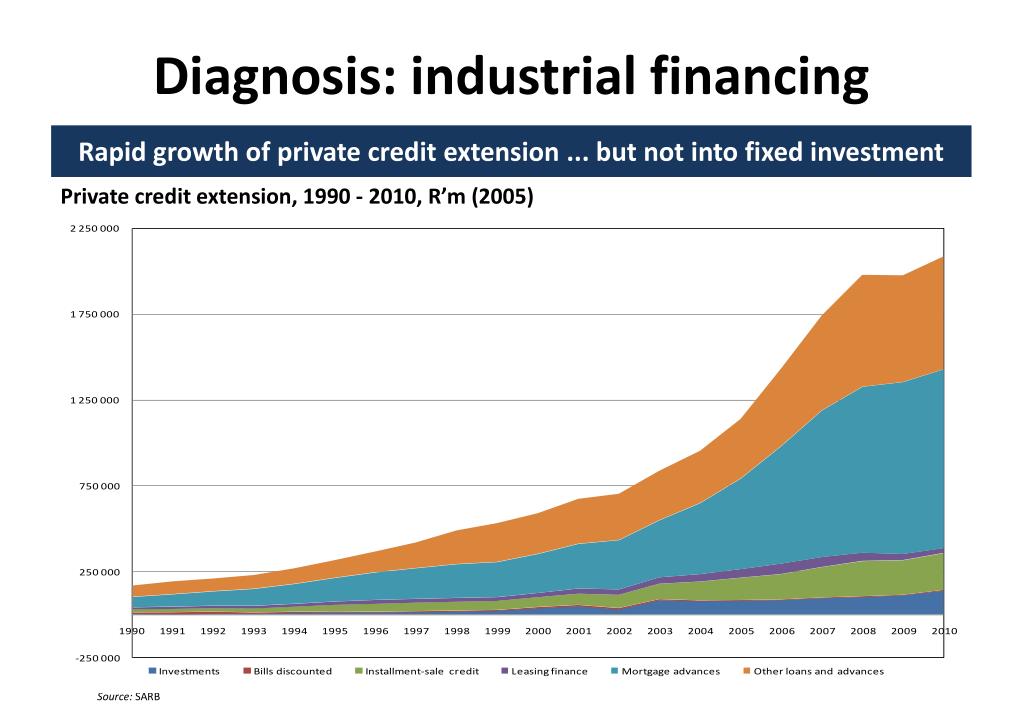 Diagnosis: industrial financing

Rapid growth of private credit extension ... but not into fixed investment

Private credit extension, 1990 - 2010, R'm (2005)

2 250 000
1 750 000
1 250 000
750 000
250 000
-250 000

1990 1991 1992 1993 1994 1995 1996 1997 1998 1999 2000 2001 2002 2003 2004 2005 2006 2007 2008 2009 2010

Investments
Bills discounted
Installment-sale credit
Leasing finance
Mortgage advances
Other loans and advances

Source: SARB